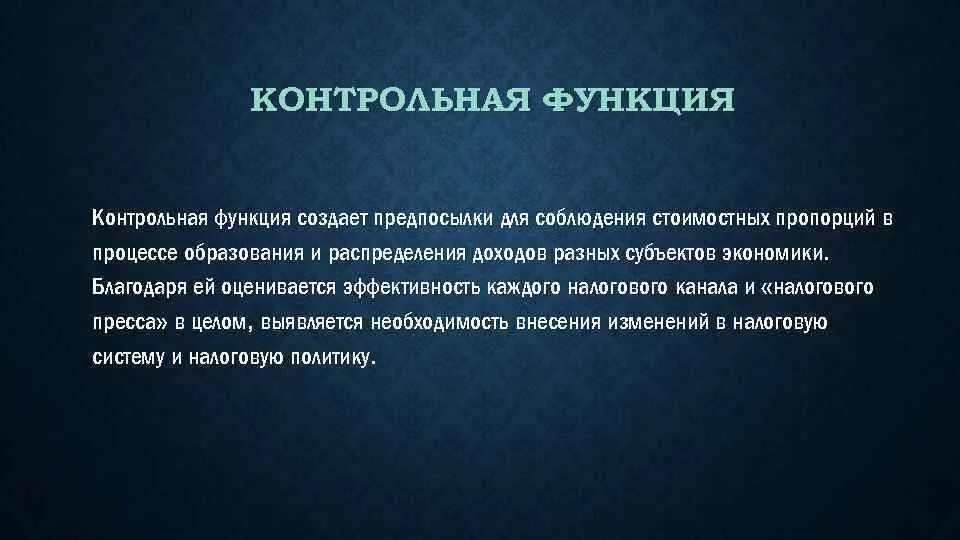 КОНТРОЛЬНАЯ ФУНКЦИЯ

Контрольная функция создает предпосылки для соблюдения стоимостных пропорций в процессе образования и распределения доходов разных субъектов экономики. Благодаря ей оценивается эффективность каждого налогового канала и «налогового пресса» в целом, выявляется необходимость внесения изменений в налоговую систему и налоговую политику.